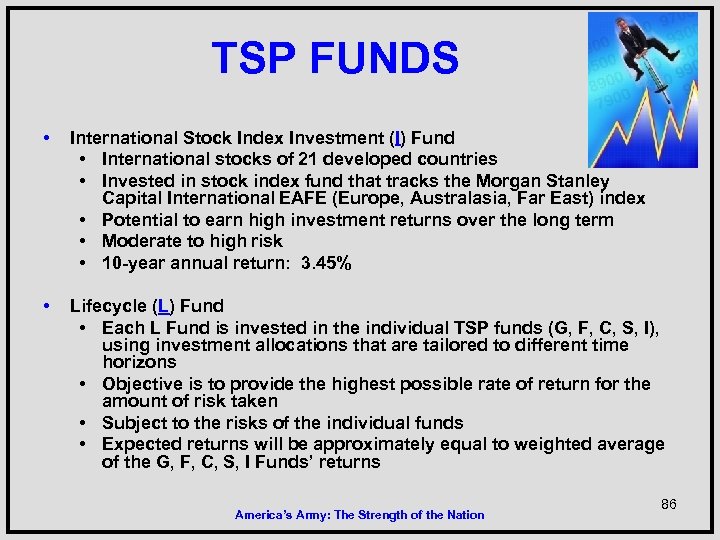 TSP FUNDS

• International Stock Index Investment (I) Fund
  • International stocks of 21 developed countries
  • Invested in stock index fund that tracks the Morgan Stanley Capital International EAFE (Europe, Australasia, Far East) index
  • Potential to earn high investment returns over the long term
  • Moderate to high risk
  • 10-year annual return: 3.45%

• Lifecycle (L) Fund
  • Each L Fund is invested in the individual TSP funds (G, F, C, S, I), using investment allocations that are tailored to different time horizons
  • Objective is to provide the highest possible rate of return for the amount of risk taken
  • Subject to the risks of the individual funds
  • Expected returns will be approximately equal to weighted average of the G, F, C, S, I Funds' returns

86

America's Army: The Strength of the Nation